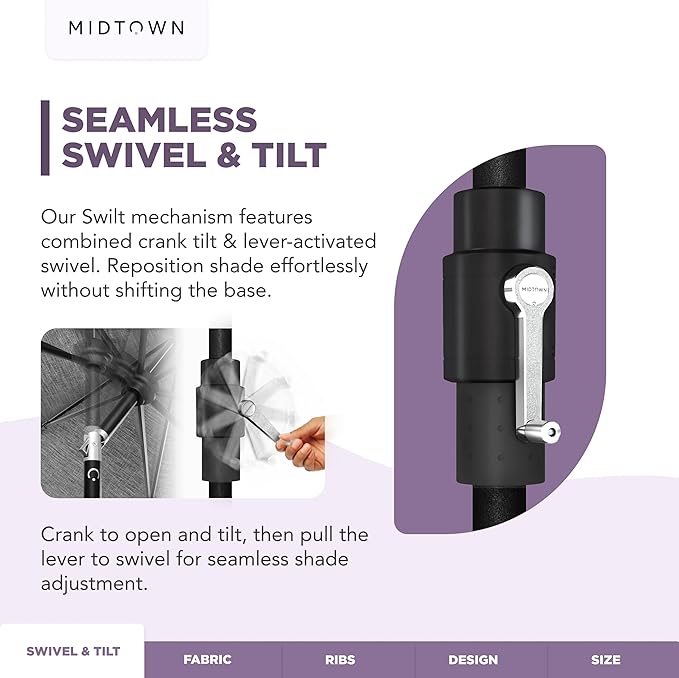 MIDTOWN

SEAMLESS SWIVEL & TILT

Our Swilt mechanism features combined crank tilt & lever-activated swivel. Reposition shade effortlessly without shifting the base.

MIDTOWN

Crank to open and tilt, then pull the lever to swivel for seamless shade adjustment.

SWIVEL & TILT
FABRIC
RIBS
DESIGN
SIZE